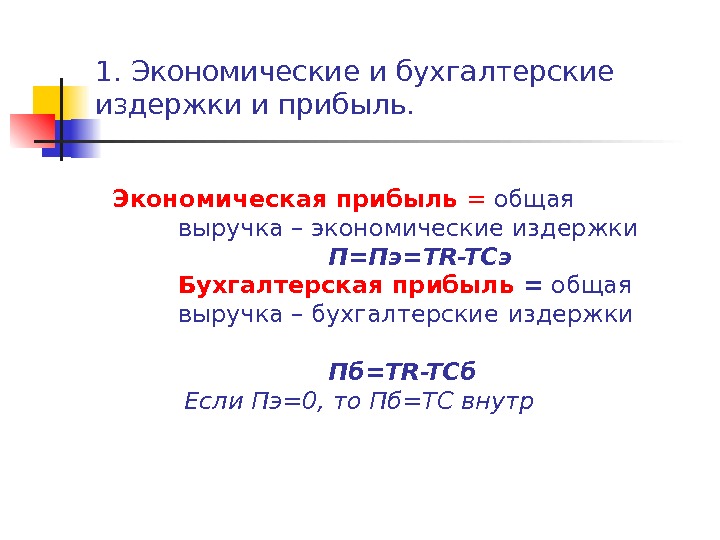 1. Экономические и бухгалтерские издержки и прибыль.

Экономическая прибыль = общая выручка – экономические издержки

П=Пэ=TR-TCэ

Бухгалтерская прибыль = общая выручка – бухгалтерские издержки

Пб=TR-TCб

Если Пэ=0, то Пб=TC внутр